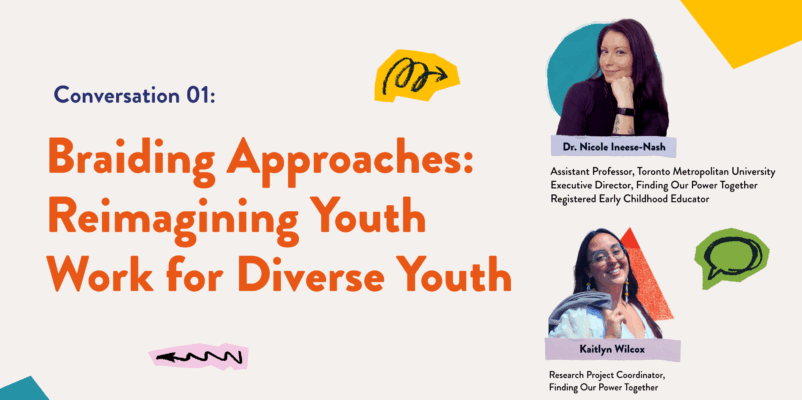 Conversation 01:

Braiding Approaches: Reimagining Youth Work for Diverse Youth

Dr. Nicole Ineese-Nash

Assistant Professor, Toronto Metropolitan University
Executive Director, Finding Our Power Together
Registered Early Childhood Educator

Kaitlyn Wilcox

Research Project Coordinator, Finding Our Power Together